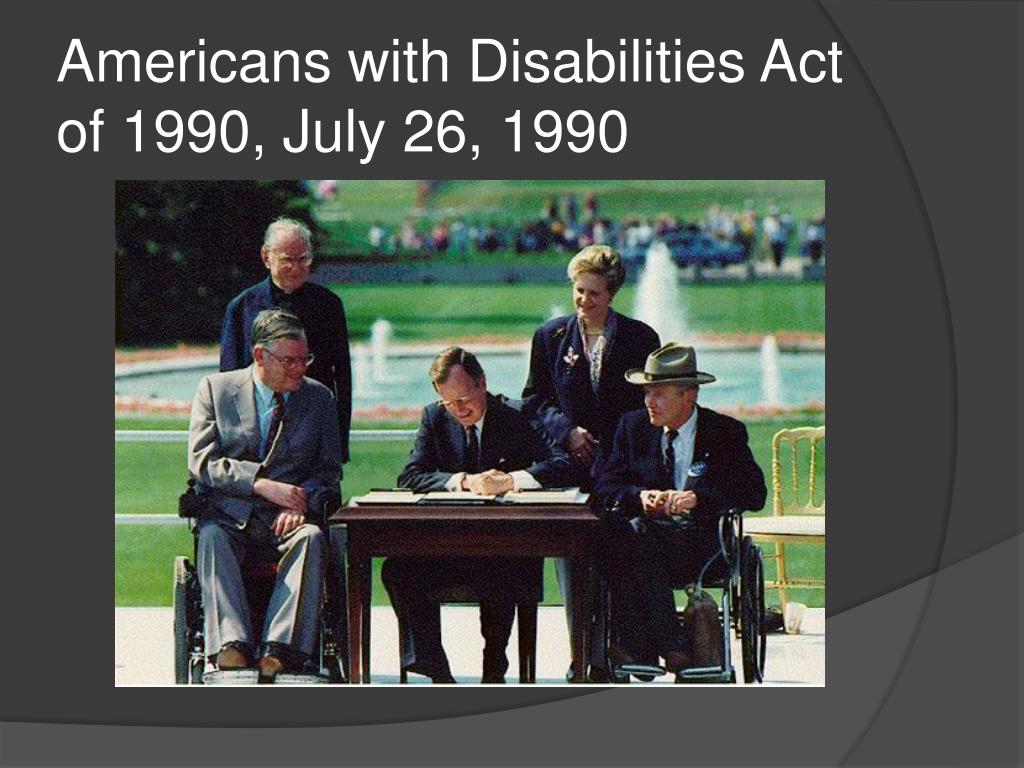 Americans with Disabilities Act of 1990, July 26, 1990